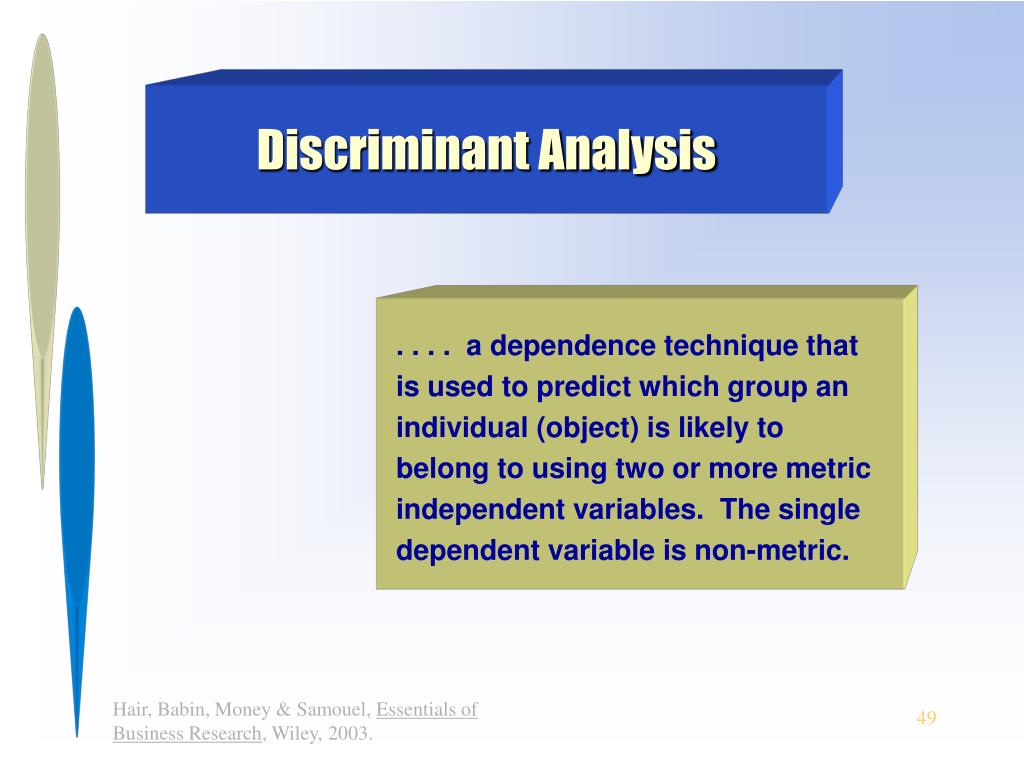 Discriminant Analysis

. . . . a dependence technique that is used to predict which group an individual (object) is likely to belong to using two or more metric independent variables. The single dependent variable is non-metric.

Hair, Babin, Money & Samouel, Essentials of Business Research, Wiley, 2003.

49